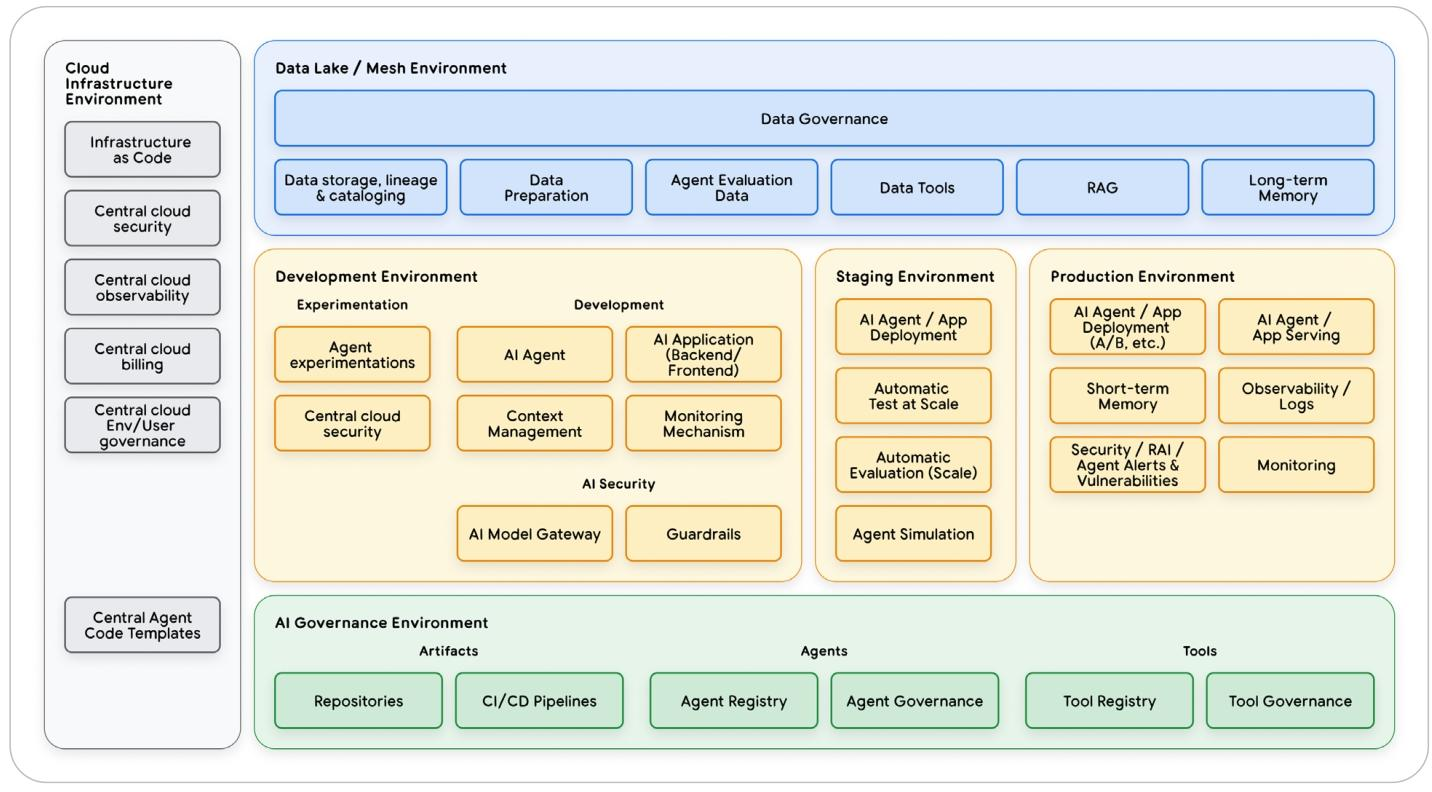 Cloud Infrastructure Environment

Infrastructure as Code

Central cloud security

Central cloud observability

Central cloud billing

Central cloud Env/User governance

Central Agent Code Templates

Data Lake / Mesh Environment

Data Governance

Data storage, lineage & cataloging

Data Preparation

Agent Evaluation Data

Data Tools

RAG

Long-term Memory

Development Environment

Experimentation

Agent experimentations

Central cloud security

Development

AI Agent

AI Application (Backend/ Frontend)

Context Management

Monitoring Mechanism

AI Security

AI Model Gateway

Guardrails

Staging Environment

AI Agent / App Deployment

Automatic Test at Scale

Automatic Evaluation (Scale)

Agent Simulation

Production Environment

AI Agent / App Deployment (A/B, etc.)

AI Agent / App Serving

Short-term Memory

Observability / Logs

Security / RAI / Agent Alerts & Vulnerabilities

Monitoring

AI Governance Environment

Artifacts

Repositories

CI/CD Pipelines

Agents

Agent Registry

Agent Governance

Tools

Tool Registry

Tool Governance